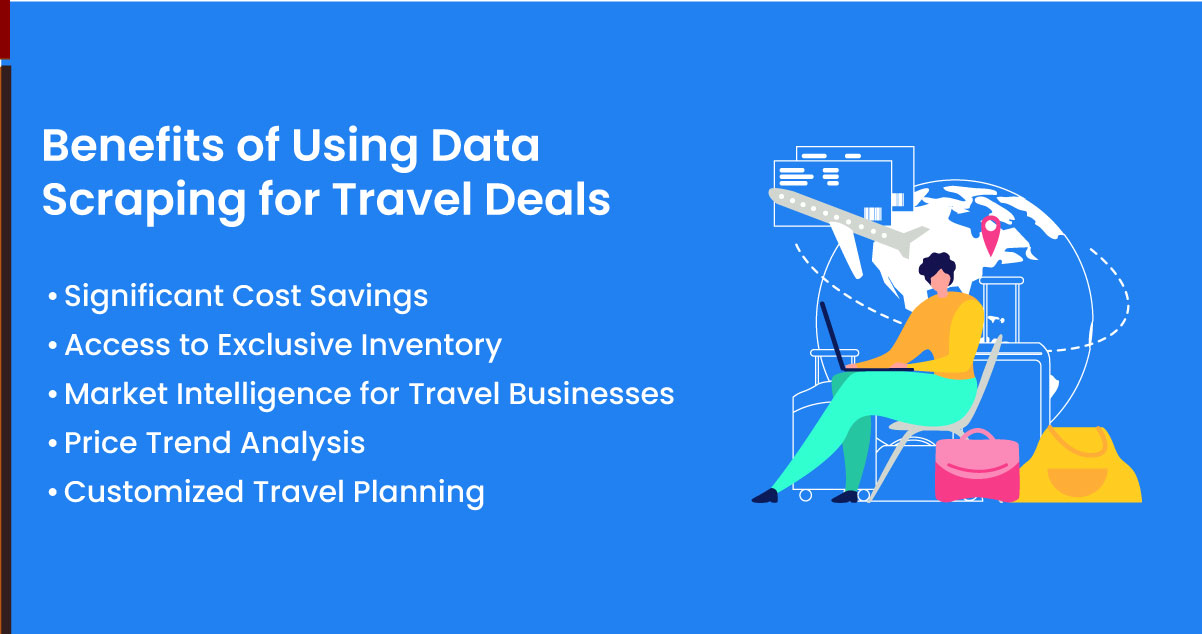 Benefits of Using Data Scraping for Travel Deals

• Significant Cost Savings
• Access to Exclusive Inventory
• Market Intelligence for Travel Businesses
• Price Trend Analysis
• Customized Travel Planning